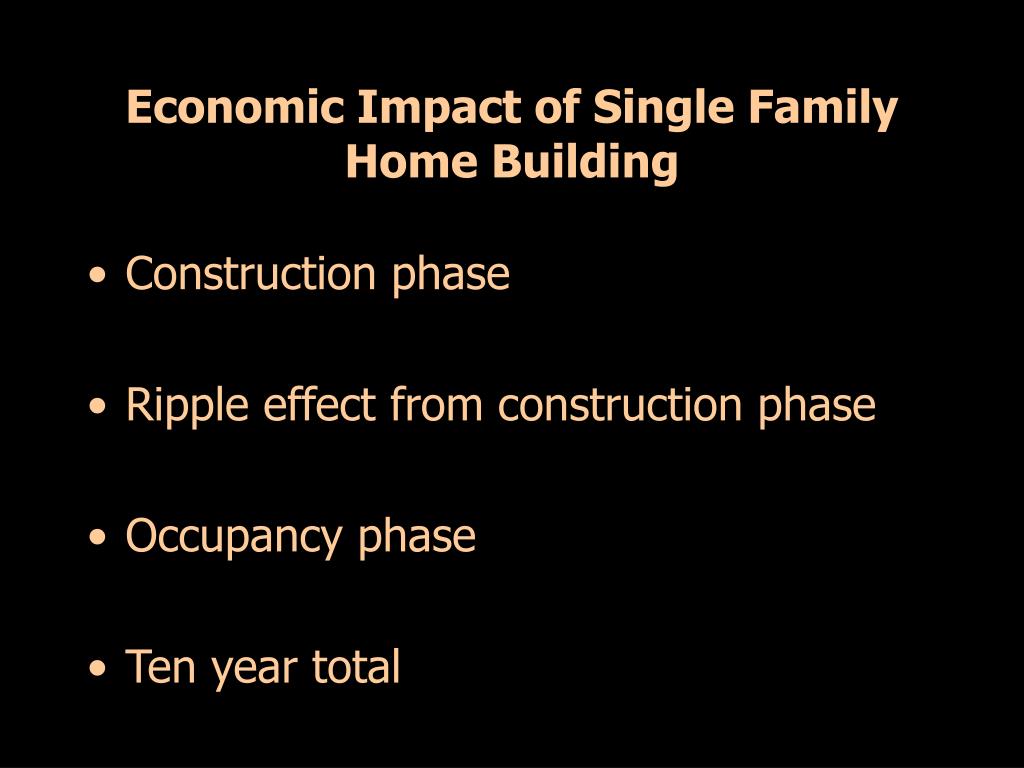 Economic Impact of Single Family Home Building

• Construction phase

• Ripple effect from construction phase

• Occupancy phase

• Ten year total